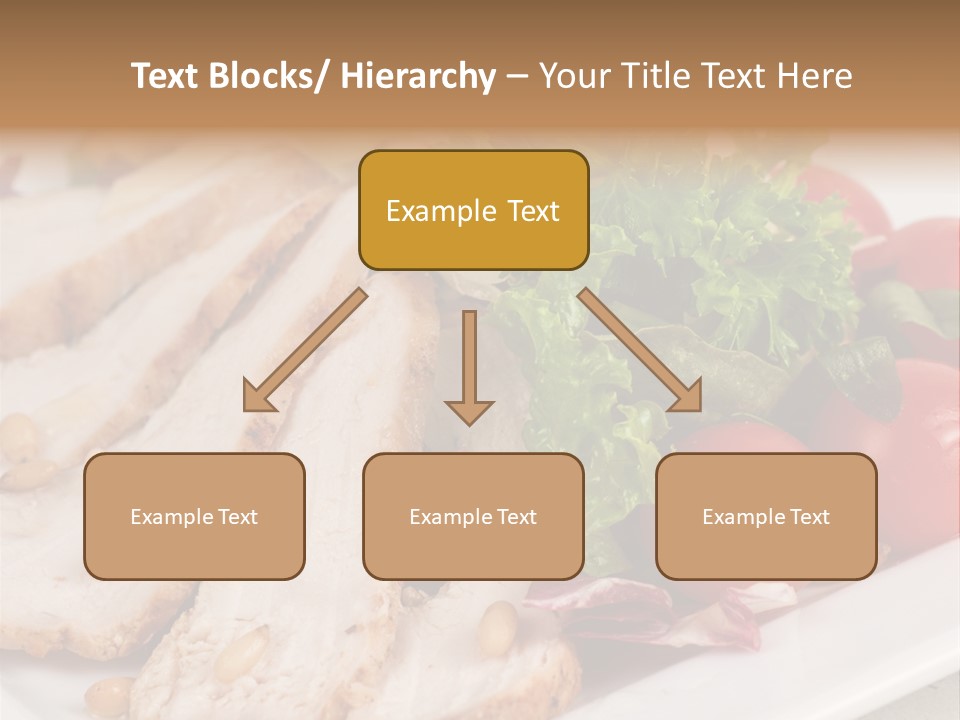 Text Blocks/ Hierarchy – Your Title Text Here

Example Text

Example Text

Example Text

Example Text